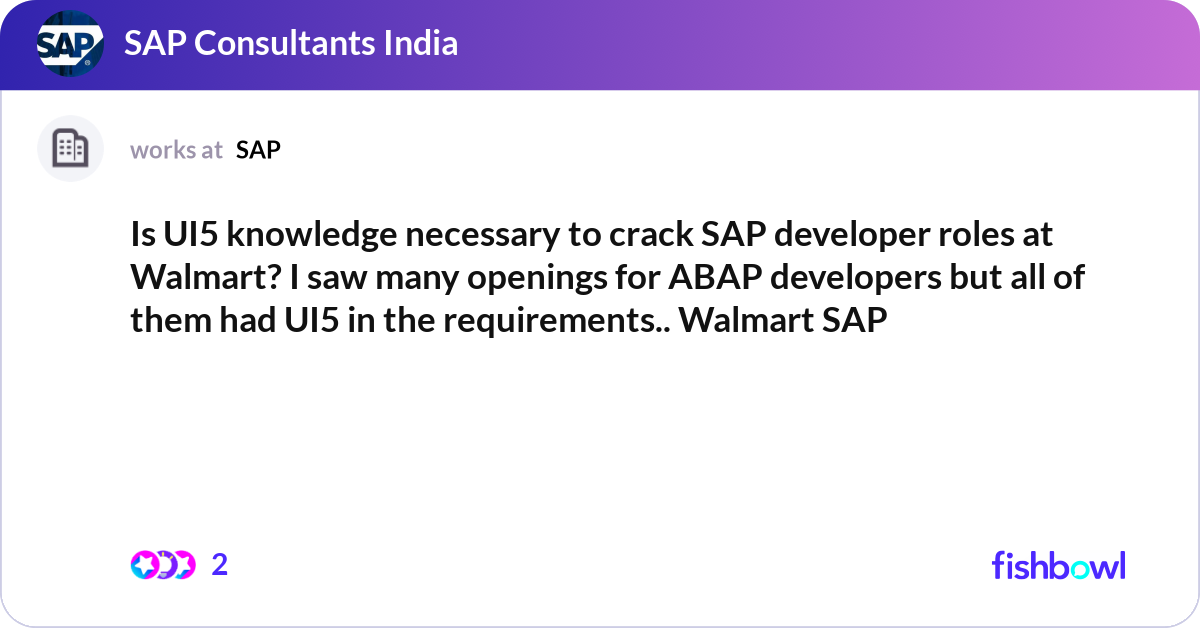 SAP

SAP Consultants India

works at SAP

Is UI5 knowledge necessary to crack SAP developer roles at Walmart? I saw many openings for ABAP developers but all of them had UI5 in the requirements.. Walmart SAP

2

fishbowl